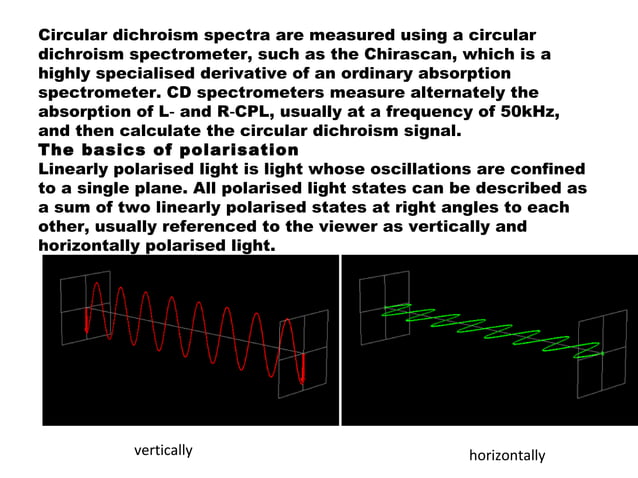 Circular dichroism spectra are measured using a circular dichroism spectrometer, such as the Chirascan, which is a highly specialised derivative of an ordinary absorption spectrometer. CD spectrometers measure alternately the absorption of L- and R-CPL, usually at a frequency of 50kHz, and then calculate the circular dichroism signal.

The basics of polarisation

Linearly polarised light is light whose oscillations are confined to a single plane. All polarised light states can be described as a sum of two linearly polarised states at right angles to each other, usually referenced to the viewer as vertically and horizontally polarised light.

vertically

horizontally